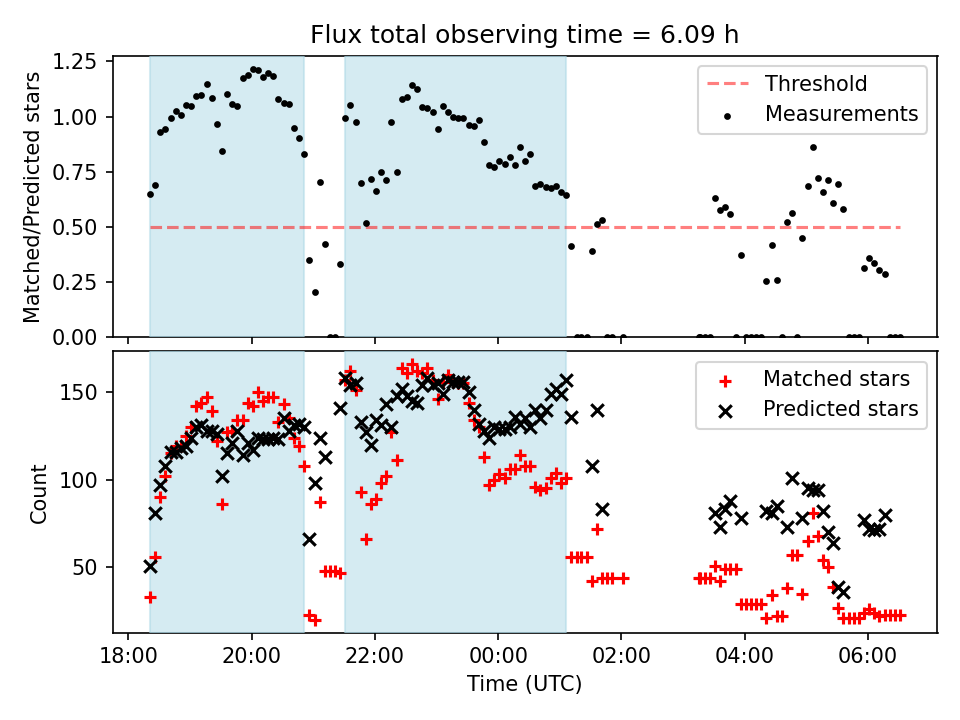 Flux total observing time = 6.09 h

Matched/Predicted stars

1.25
1.00
0.75
0.50
0.25
0.00

Threshold
Measurements

Count

150
100
50

Matched stars
Predicted stars

18:00
20:00
22:00
00:00
02:00
04:00
06:00

Time (UTC)